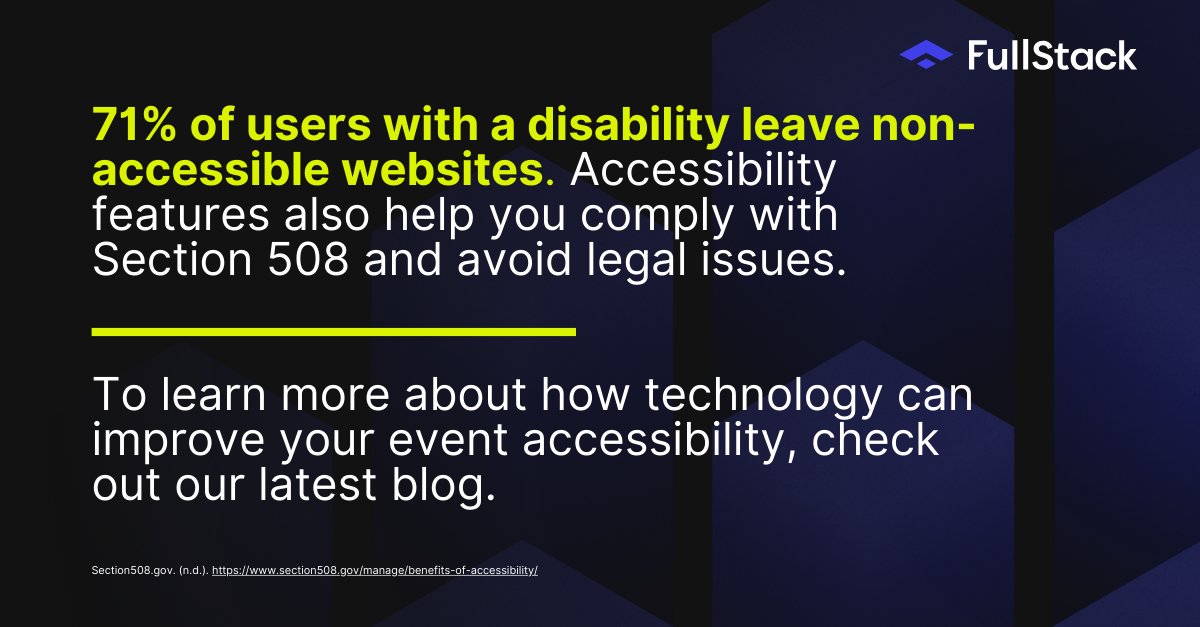 FullStack

71% of users with a disability leave non-accessible websites. Accessibility features also help you comply with Section 508 and avoid legal issues.

To learn more about how technology can improve your event accessibility, check out our latest blog.

Section508.gov. (n.d.). https://www.section508.gov/manage/benefits-of-accessibility/